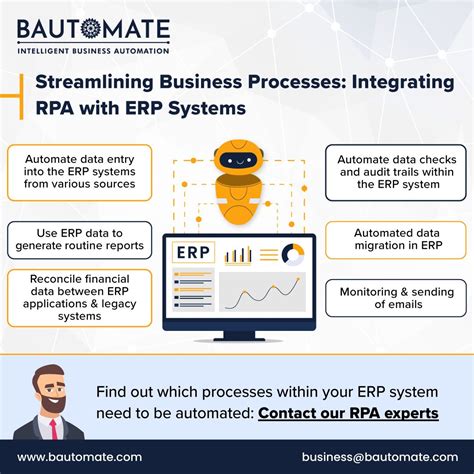 BAUTOMATE
INTELLIGENT BUSINESS AUTOMATION

Streamlining Business Processes: Integrating RPA with ERP Systems

Automate data entry into the ERP systems from various sources

Use ERP data to generate routine reports

Reconcile financial data between ERP applications & legacy systems

ERP

Automate data checks and audit trails within the ERP system

Automated data migration in ERP

Monitoring & sending of emails

Find out which processes within your ERP system need to be automated: Contact our RPA experts

www.bautomate.com

business@bautomate.com